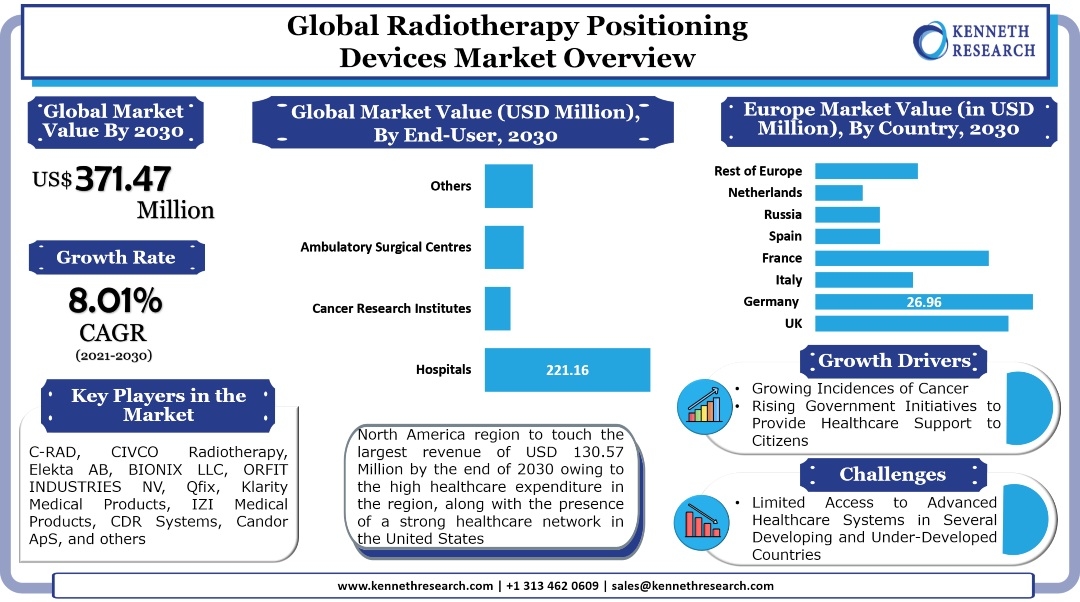 Global Radiotherapy Positioning Devices Market Overview

KENNETH RESEARCH

Global Market Value By 2030

US$ 371.47 Million

Growth Rate

8.01% CAGR (2021-2030)

Key Players in the Market

C-RAD, CIVCO Radiotherapy, Elekta AB, BIONIX LLC, ORFIT INDUSTRIES NV, Qfix, Klarity Medical Products, IZI Medical Products, CDR Systems, Candor ApS, and others

Global Market Value (USD Million), By End-User, 2030

Others

Ambulatory Surgical Centres

Cancer Research Institutes

Hospitals

221.16

North America region to touch the largest revenue of USD 130.57 Million by the end of 2030 owing to the high healthcare expenditure in the region, along with the presence of a strong healthcare network in the United States

Europe Market Value (in USD Million), By Country, 2030

Rest of Europe

Netherlands

Russia

Spain

France

Italy

Germany

26.96

UK

Growth Drivers

• Growing Incidences of Cancer
• Rising Government Initiatives to Provide Healthcare Support to Citizens

Challenges

• Limited Access to Advanced Healthcare Systems in Several Developing and Under-Developed Countries

www.kennethresearch.com | +1 313 462 0609 | sales@kennethresearch.com